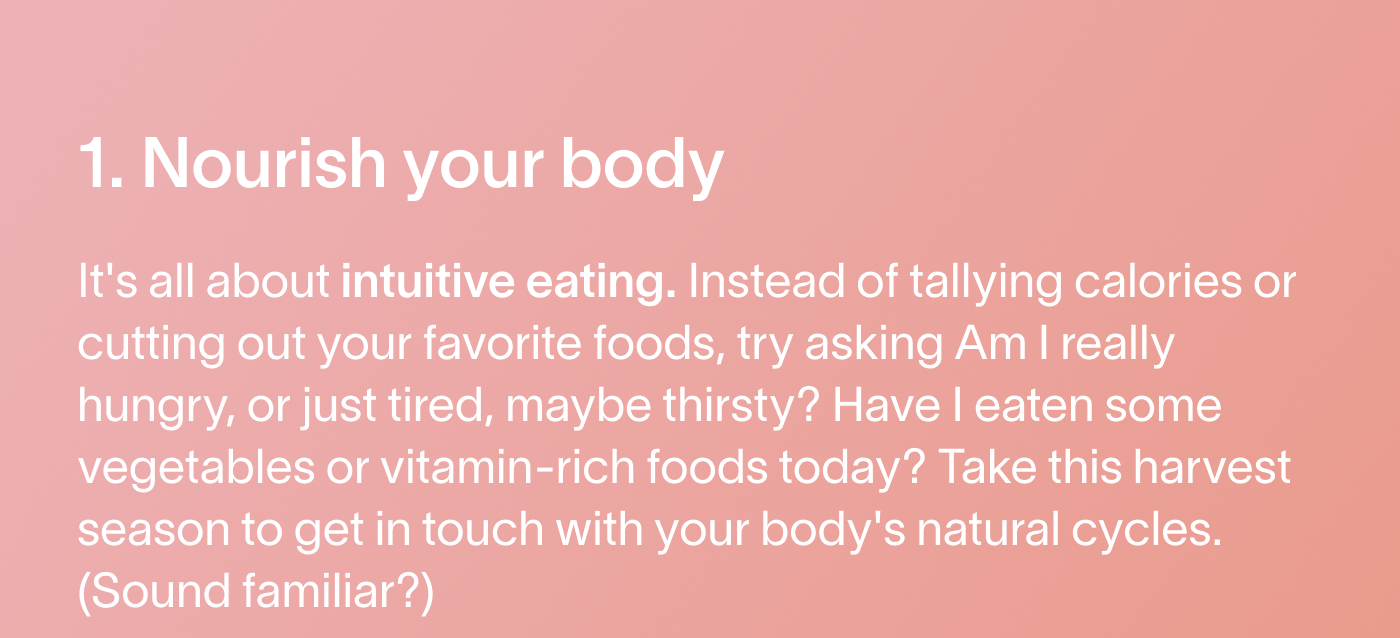 1. Nourish your body

It's all about intuitive eating. Instead of tallying calories or cutting out your favorite foods, try asking Am I really hungry, or just tired, maybe thirsty? Have I eaten some vegetables or vitamin-rich foods today? Take this harvest season to get in touch with your body's natural cycles. (Sound familiar?)